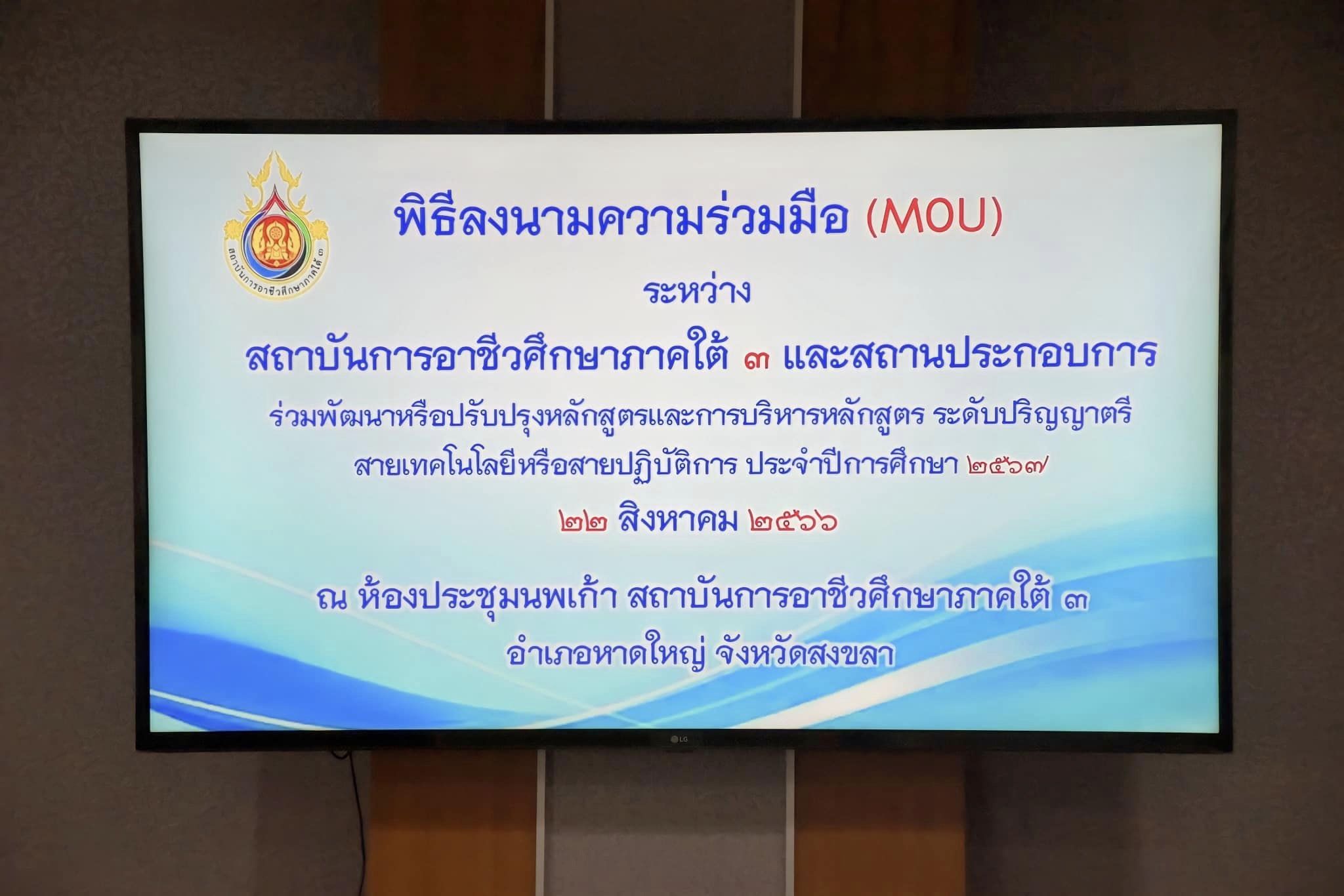 สถาบันการอาชีวศึกษาภาคใต้ ๓

พิธีลงนามความร่วมมือ (MOU)

ระหว่าง

สถาบันการอาชีวศึกษาภาคใต้ ๓ และสถานประกอบการ

ร่วมพัฒนาหรือปรับปรุงหลักสูตรและการบริหารหลักสูตร ระดับปริญญาตรี สายเทคโนโลยีหรือสายปฏิบัติการ ประจำปีการศึกษา ๒๕๖๗

๒๒ สิงหาคม ๒๕๖๖

ณ ห้องประชุมนพเก้า สถาบันการอาชีวศึกษาภาคใต้ ๓ อำเภอหาดใหญ่ จังหวัดสงขลา

LG